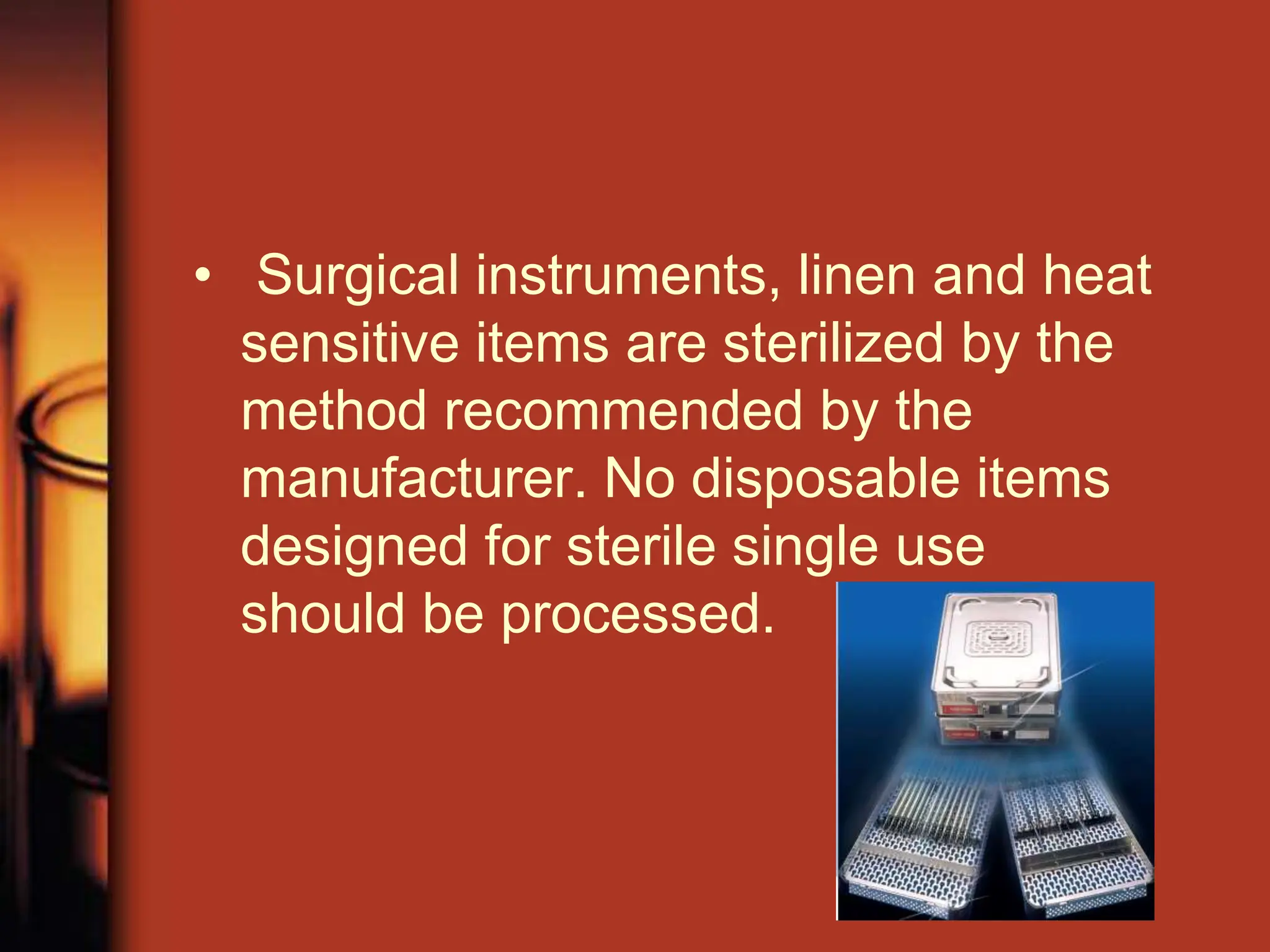 • Surgical instruments, linen and heat sensitive items are sterilized by the method recommended by the manufacturer. No disposable items designed for sterile single use should be processed.